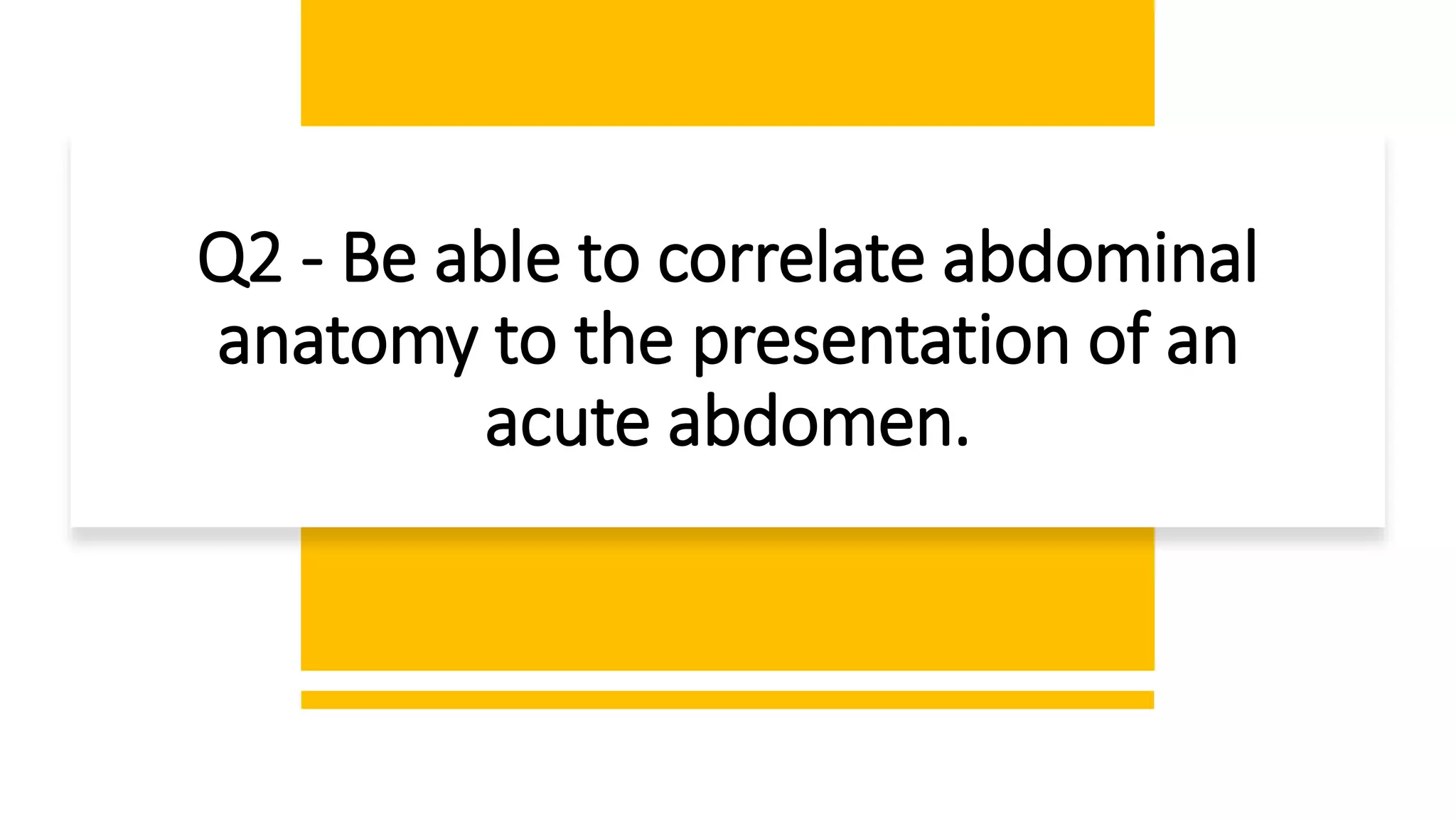 Q2 - Be able to correlate abdominal anatomy to the presentation of an acute abdomen.